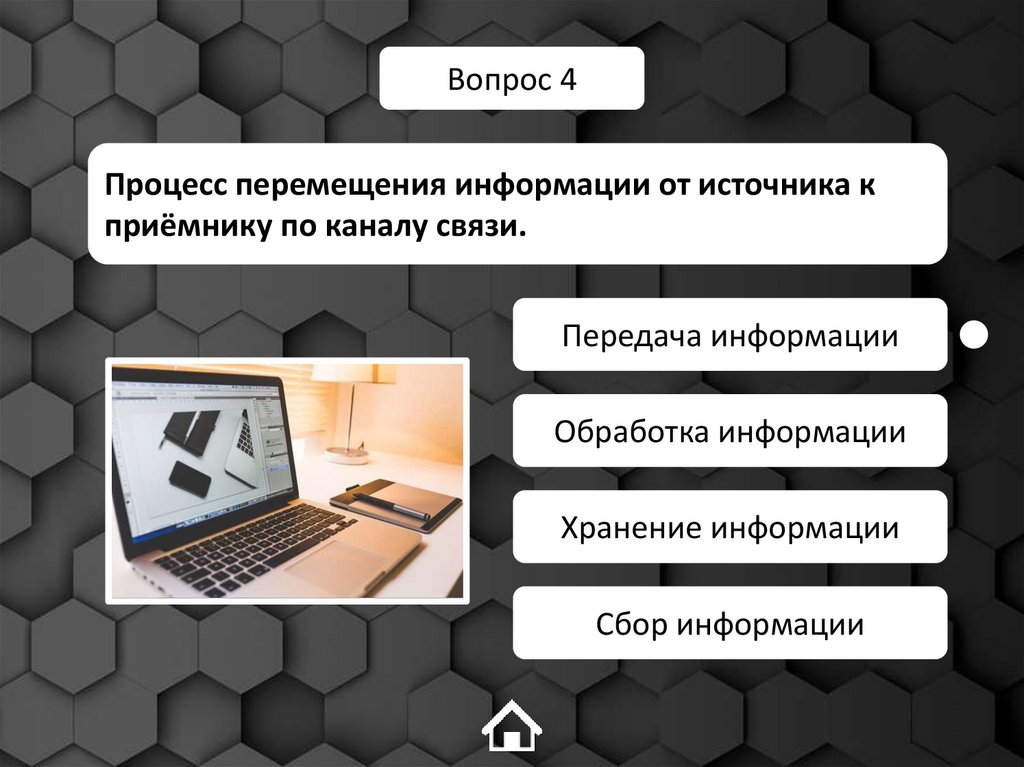 Вопрос 4

Процесс перемещения информации от источника к приёмнику по каналу связи.

Передача информации

Обработка информации

Хранение информации

Сбор информации